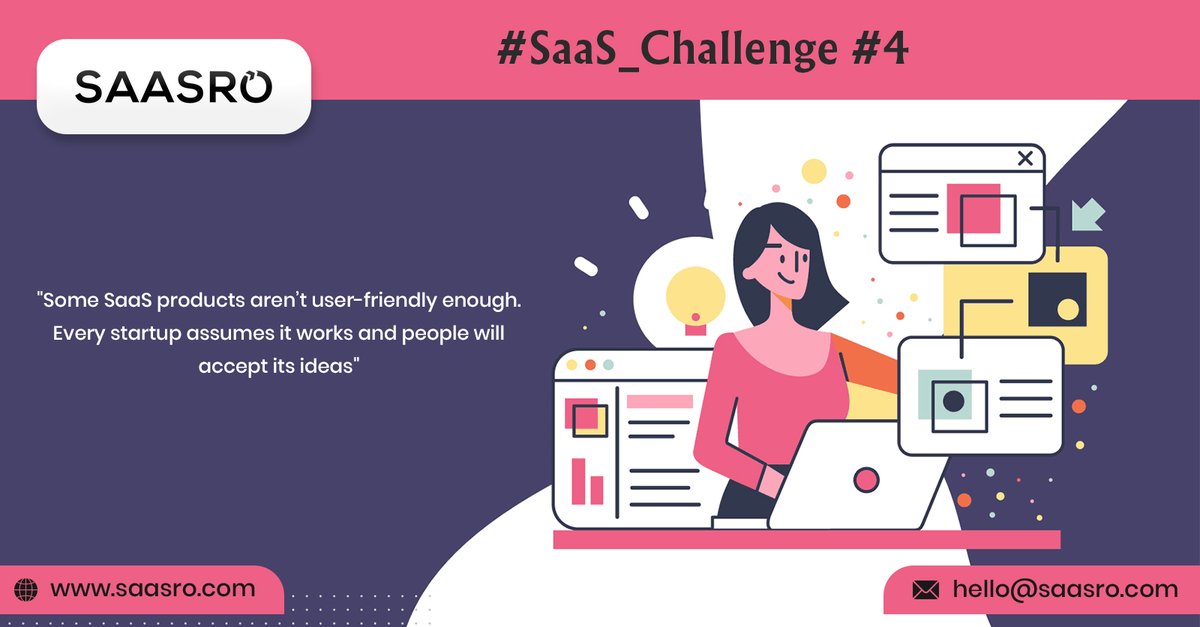 SAASRO

#SaaS_Challenge #4

"Some SaaS products aren't user-friendly enough. Every startup assumes it works and people will accept its ideas"

www.saasro.com

hello@saasro.com